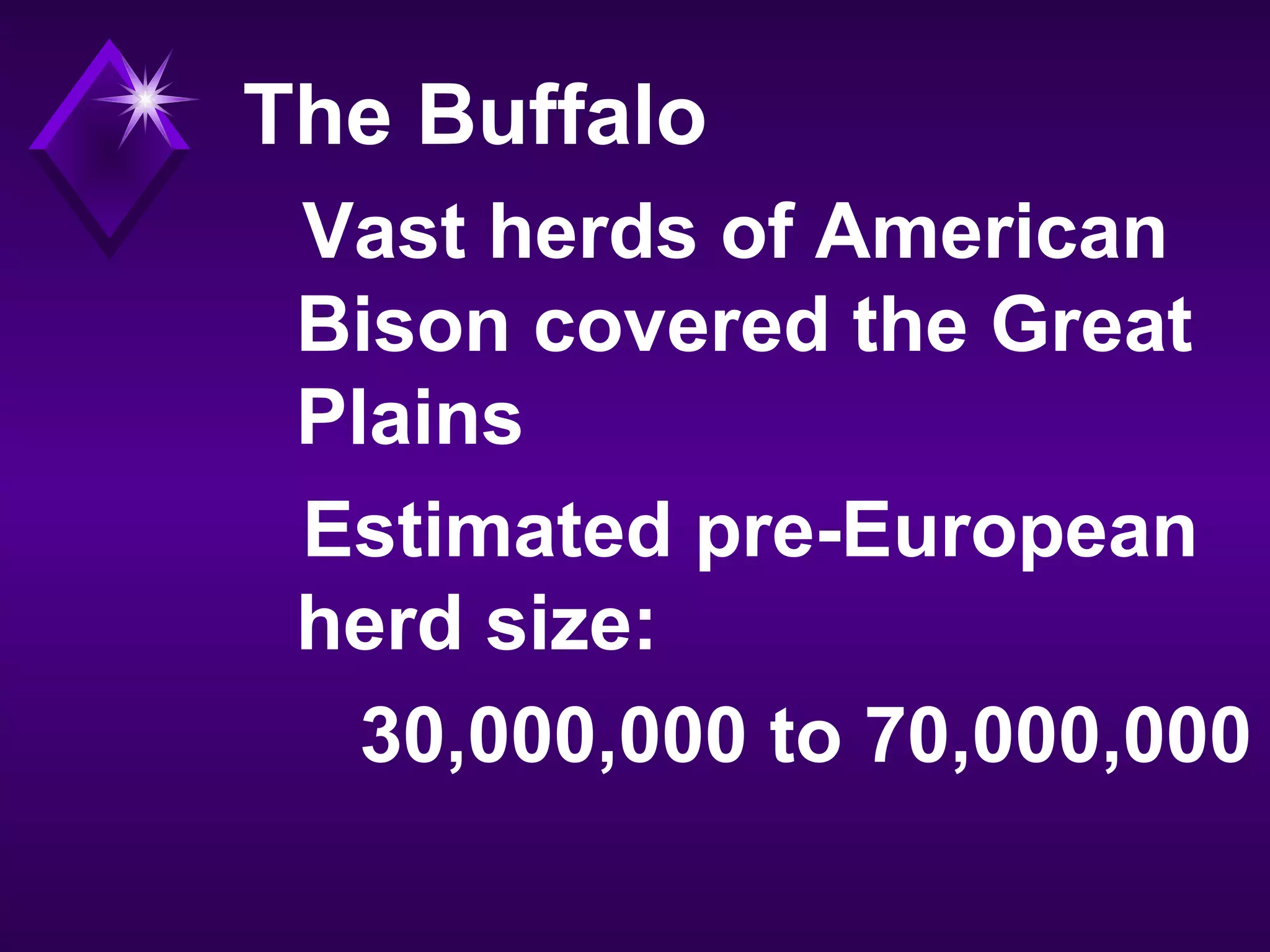 The Buffalo

Vast herds of American Bison covered the Great Plains

Estimated pre-European herd size:

30,000,000 to 70,000,000